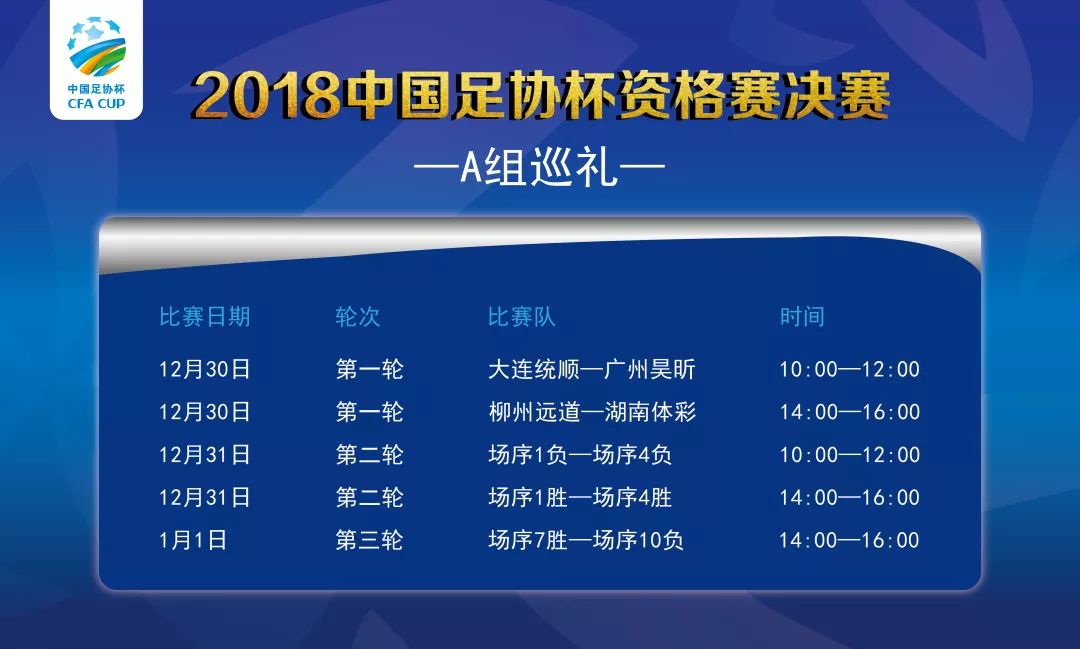 中国足协杯
CFA CUP

2018中国足协杯资格赛决赛

—A组巡礼—

| 比赛日期 | 轮次 | 比赛队 | 时间 |
|---|---|---|---|
| 12月30日 | 第一轮 | 大连统顺—广州昊昕 | 10:00—12:00 |
| 12月30日 | 第一轮 | 柳州远道—湖南体彩 | 14:00—16:00 |
| 12月31日 | 第二轮 | 场序1负—场序4负 | 10:00—12:00 |
| 12月31日 | 第二轮 | 场序1胜—场序4胜 | 14:00—16:00 |
| 1月1日 | 第三轮 | 场序7胜—场序10负 | 14:00—16:00 |